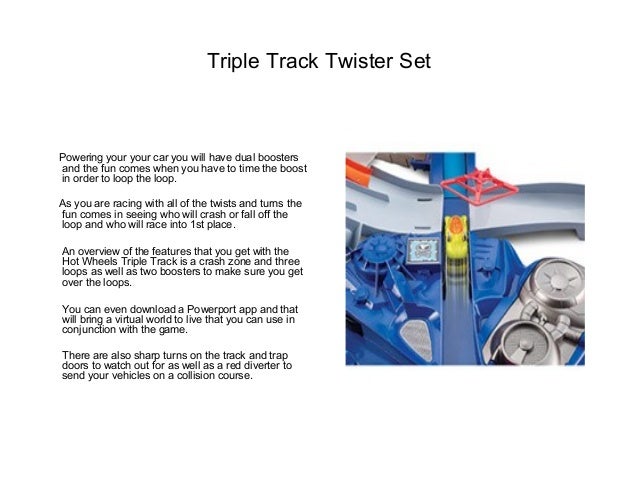 Triple Track Twister Set

Powering your your car you will have dual boosters and the fun comes when you have to time the boost in order to loop the loop.

As you are racing with all of the twists and turns the fun comes in seeing who will crash or fall off the loop and who will race into 1st place.

An overview of the features that you get with the Hot Wheels Triple Track is a crash zone and three loops as well as two boosters to make sure you get over the loops.

You can even download a Powerport app and that will bring a virtual world to live that you can use in conjunction with the game.

There are also sharp turns on the track and trap doors to watch out for as well as a red diverter to send your vehicles on a collision course.